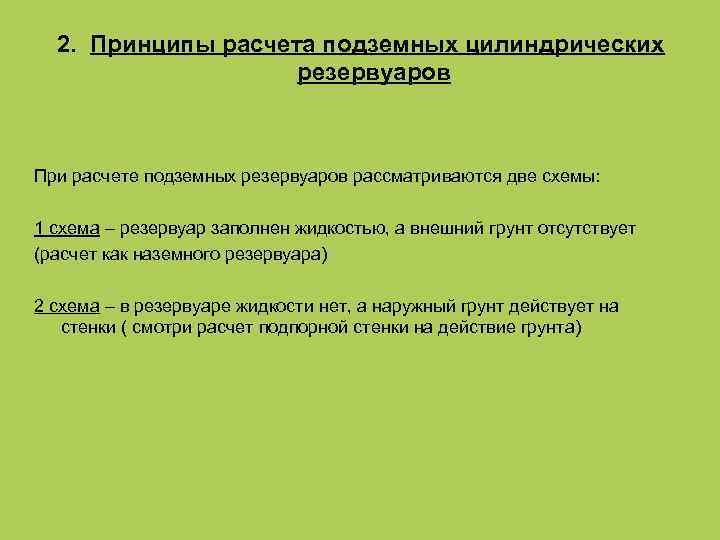 2. Принципы расчета подземных цилиндрических резервуаров

При расчете подземных резервуаров рассматриваются две схемы:

1 схема – резервуар заполнен жидкостью, а внешний грунт отсутствует (расчет как наземного резервуара)

2 схема – в резервуаре жидкости нет, а наружный грунт действует на стенки ( смотри расчет подпорной стенки на действие грунта)